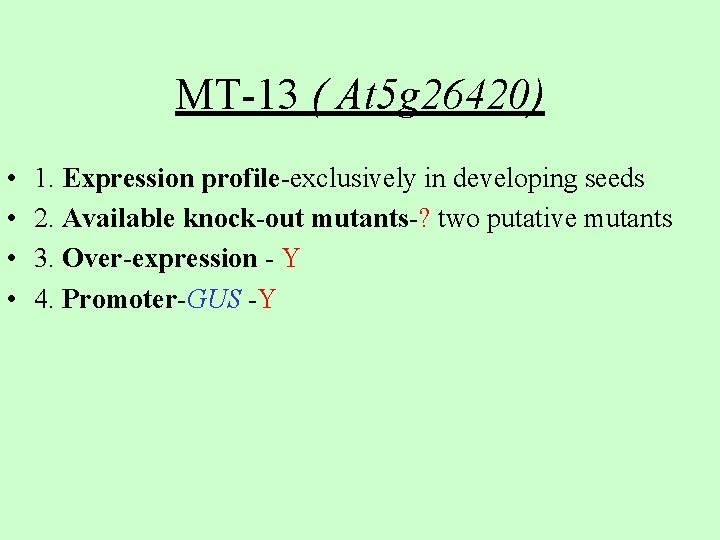 MT-13 ( At5g26420)

• 1. Expression profile-exclusively in developing seeds
• 2. Available knock-out mutants-? two putative mutants
• 3. Over-expression - Y
• 4. Promoter-GUS -Y